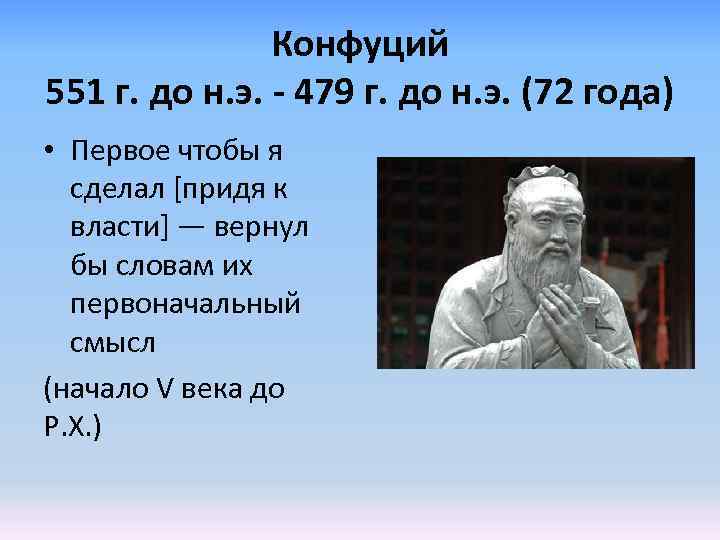 Конфуций
551 г. до н.э. - 479 г. до н.э. (72 года)

• Первое чтобы я сделал [придя к власти] — вернул бы словам их первоначальный смысл

(начало V века до Р.Х.)